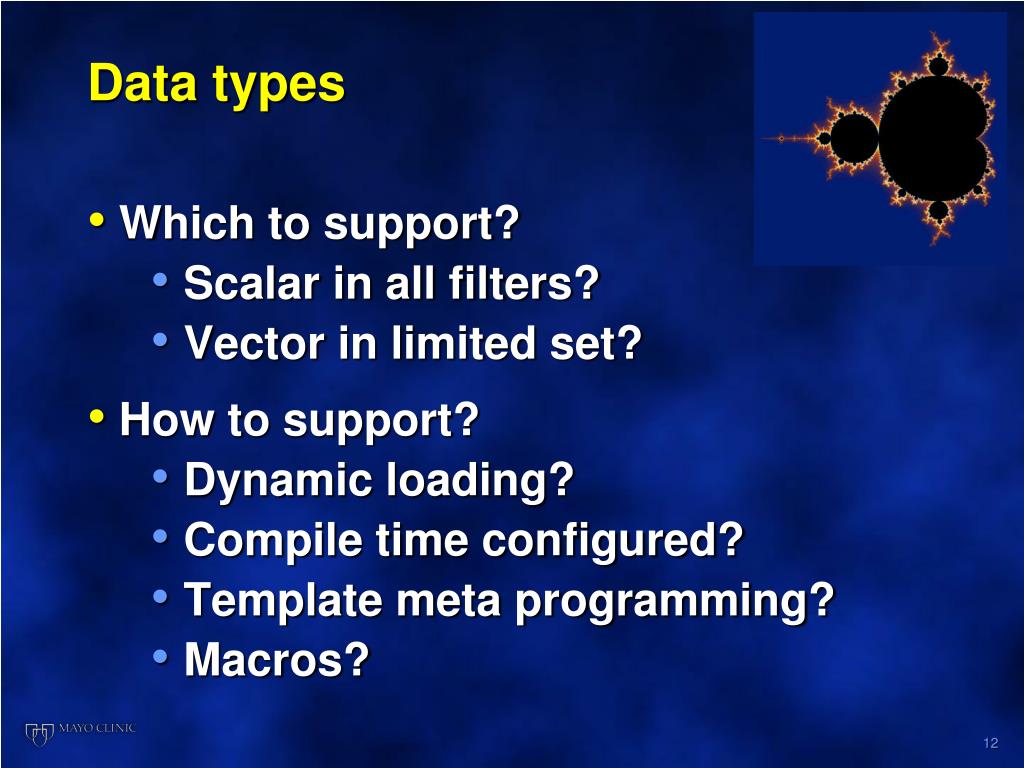 Data types

• Which to support?
  • Scalar in all filters?
  • Vector in limited set?

• How to support?
  • Dynamic loading?
  • Compile time configured?
  • Template meta programming?
  • Macros?

MAYO CLINIC

12